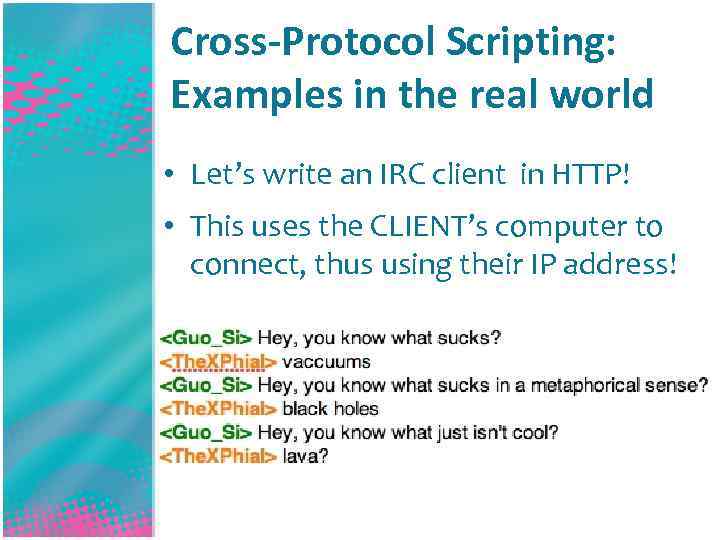 Cross-Protocol Scripting: Examples in the real world

• Let's write an IRC client in HTTP!

• This uses the CLIENT's computer to connect, thus using their IP address!

<Guo_Si> Hey, you know what sucks?
<TheXPhial> vaccuums
<Guo_Si> Hey, you know what sucks in a metaphorical sense?
<TheXPhial> black holes
<Guo_Si> Hey, you know what just isn't cool?
<TheXPhial> lava?